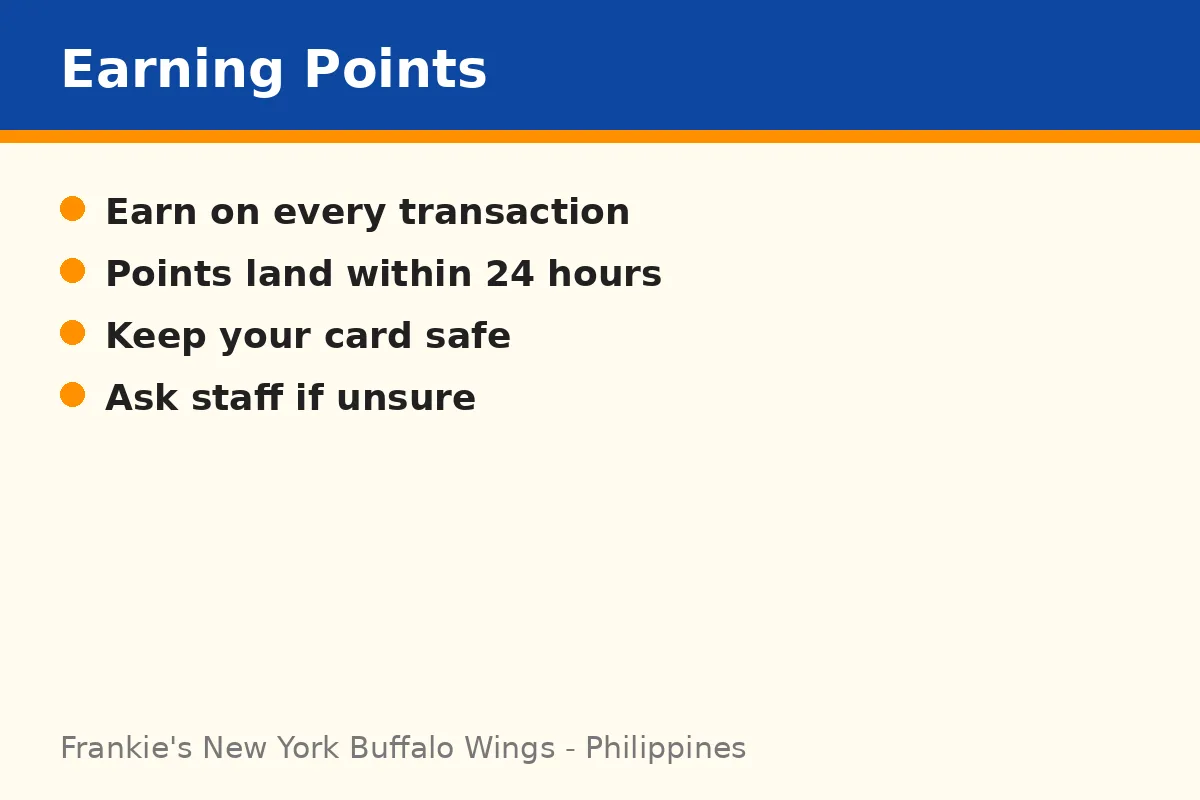 Earning Points

• Earn on every transaction
• Points land within 24 hours
• Keep your card safe
• Ask staff if unsure

Frankie's New York Buffalo Wings - Philippines